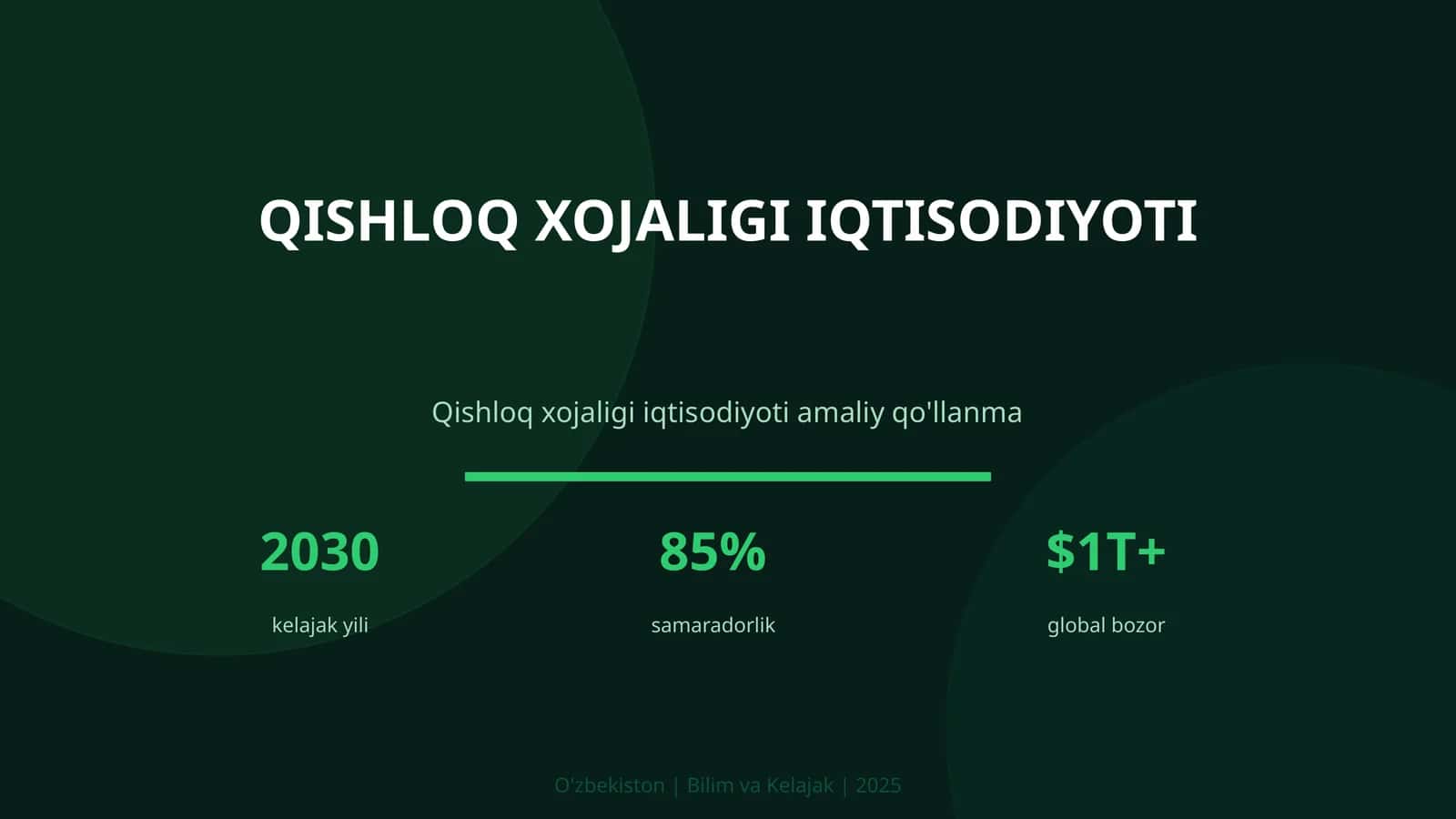 QISHLOQ XOJALIGI IQTISODIYOTI

Qishloq xojaligi iqtisodiyoti amaliy qo'llanma

2030
kelajak yili

85%
samaradorlik

$1T+
global bozor

O'zbekiston | Bilim va Kelajak | 2025